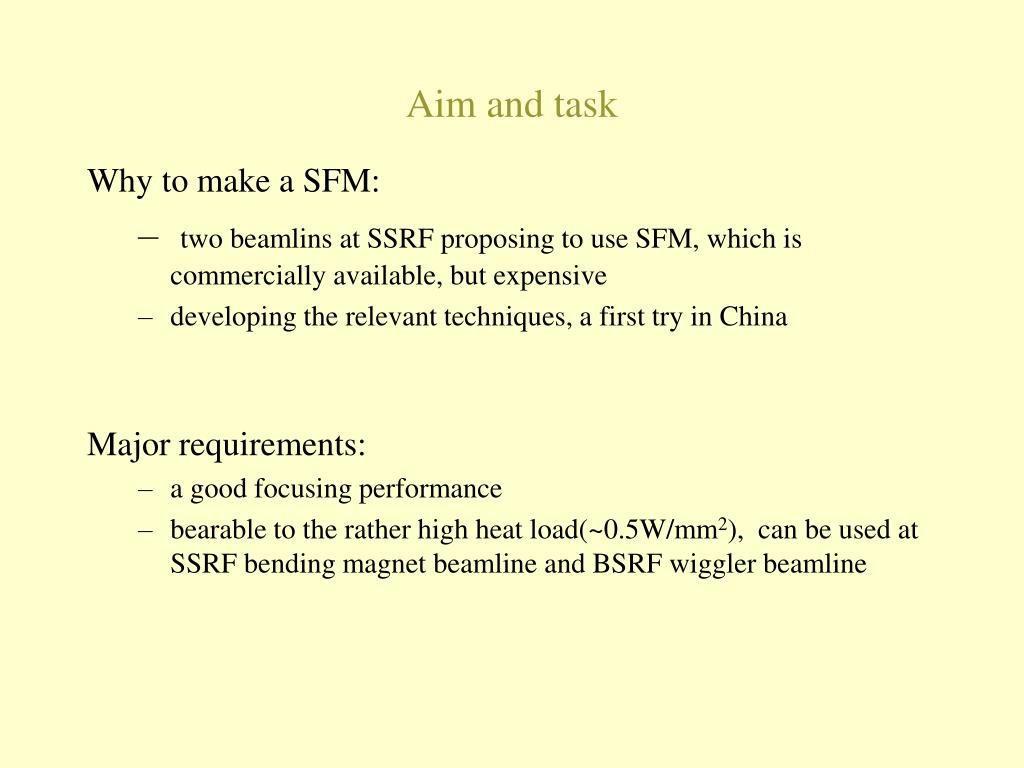 Aim and task

Why to make a SFM:

– two beamlins at SSRF proposing to use SFM, which is commercially available, but expensive
– developing the relevant techniques, a first try in China

Major requirements:

– a good focusing performance
– bearable to the rather high heat load(~0.5W/mm$^2$), can be used at SSRF bending magnet beamline and BSRF wiggler beamline